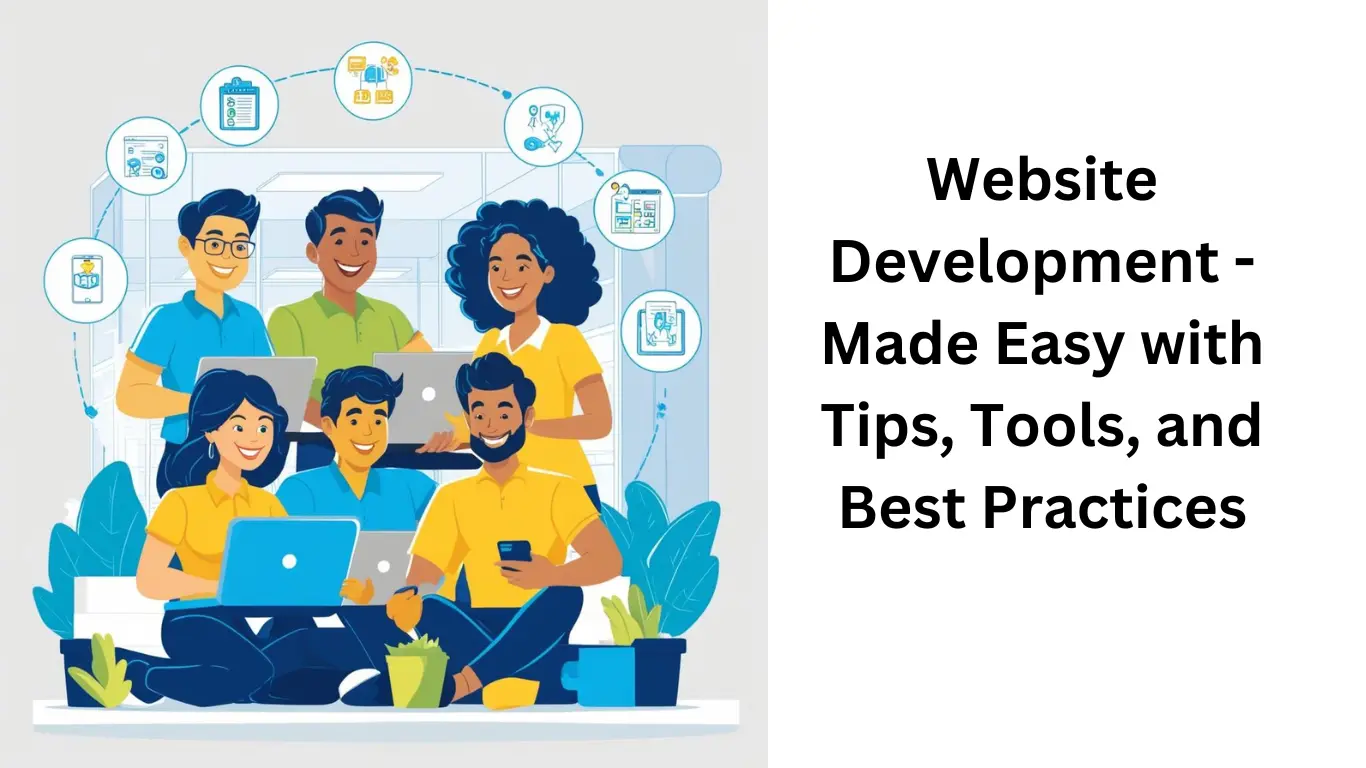 Website Development - Made Easy with Tips, Tools, and Best Practices